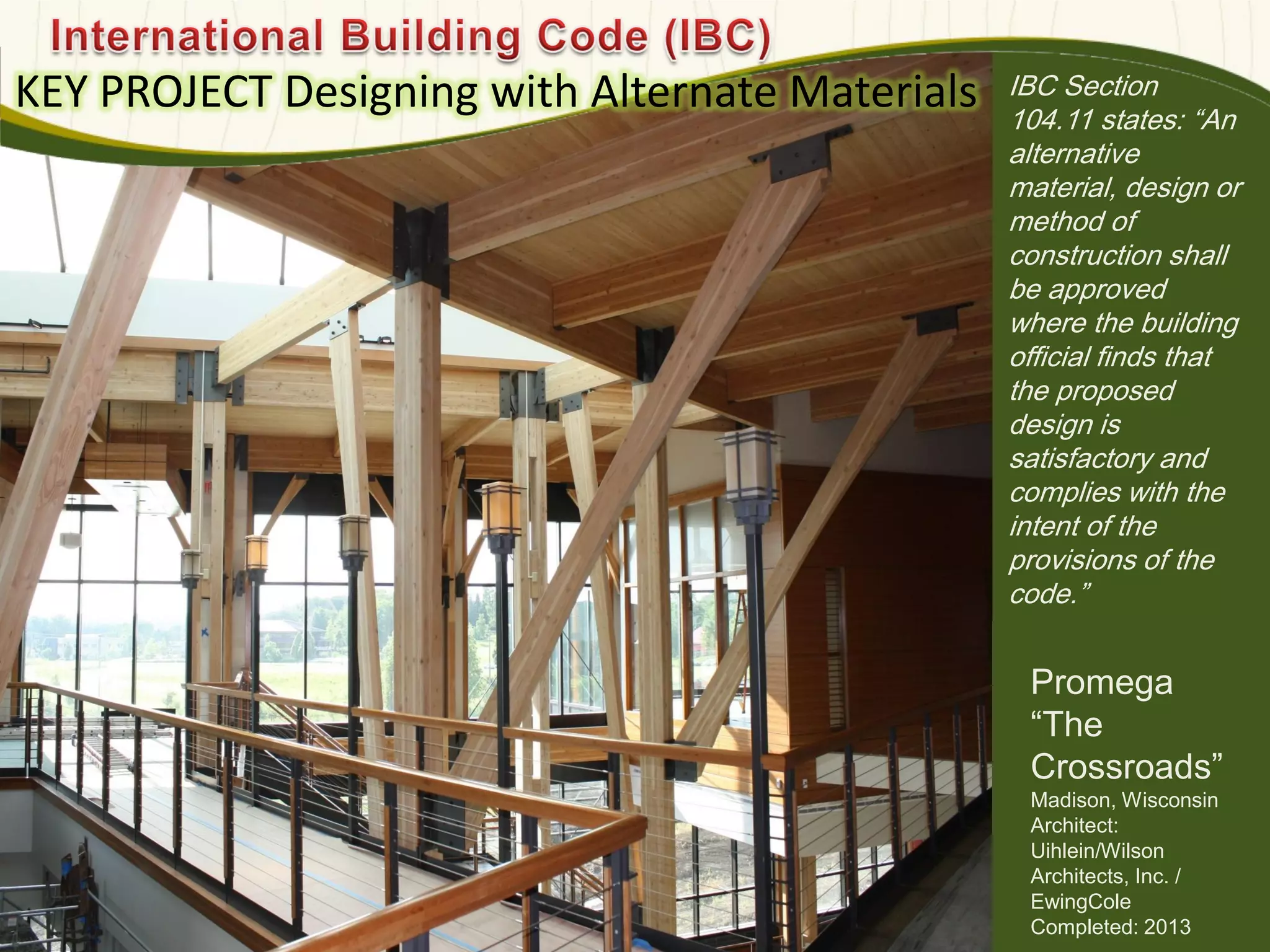 International Building Code (IBC)

KEY PROJECT Designing with Alternate Materials

IBC Section 104.11 states: “An alternative material, design or method of construction shall be approved where the building official finds that the proposed design is satisfactory and complies with the intent of the provisions of the code.”

Promega “The Crossroads”
Madison, Wisconsin
Architect: Uihlein/Wilson Architects, Inc. / EwingCole
Completed: 2013